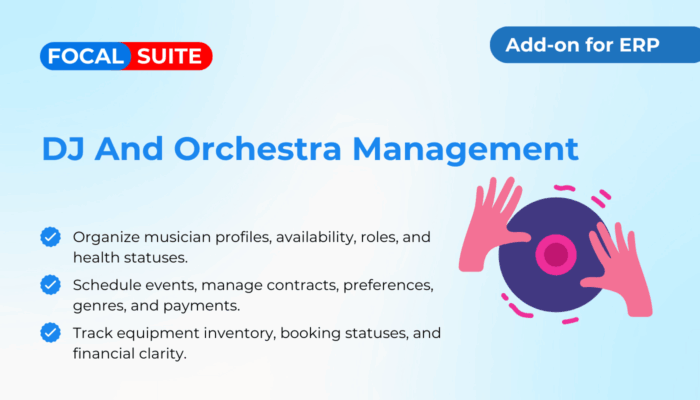 FOCAL SUITE

Add-on for ERP

DJ And Orchestra Management

Organize musician profiles, availability, roles, and health statuses.

Schedule events, manage contracts, preferences, genres, and payments.

Track equipment inventory, booking statuses, and financial clarity.